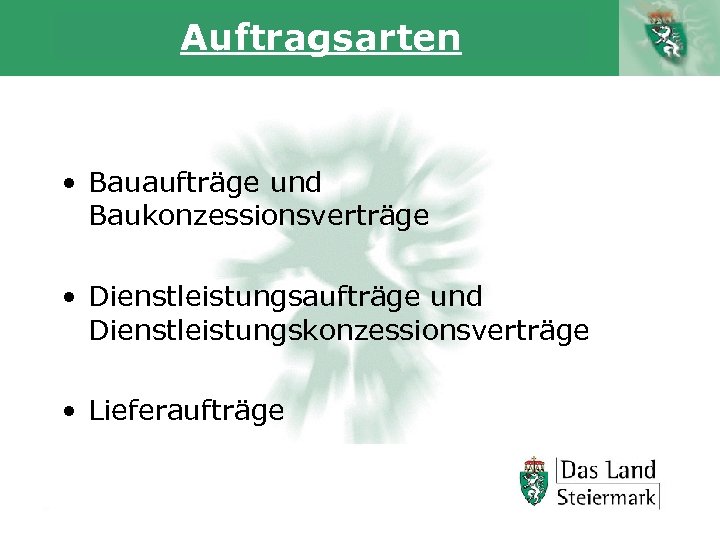 Auftragsarten

• Bauaufträge und Baukonzessionsverträge

• Dienstleistungsaufträge und Dienstleistungskonzessionsverträge

• Lieferaufträge

Das Land Steiermark